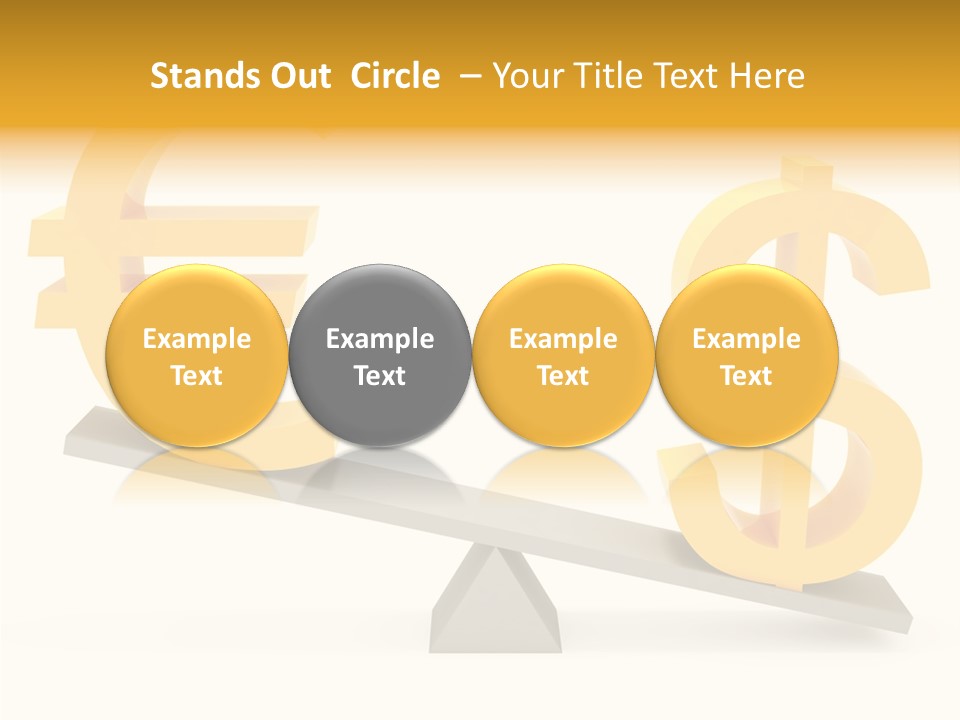 Stands Out  Circle  – Your Title Text Here

Example Text

Example Text

Example Text

Example Text